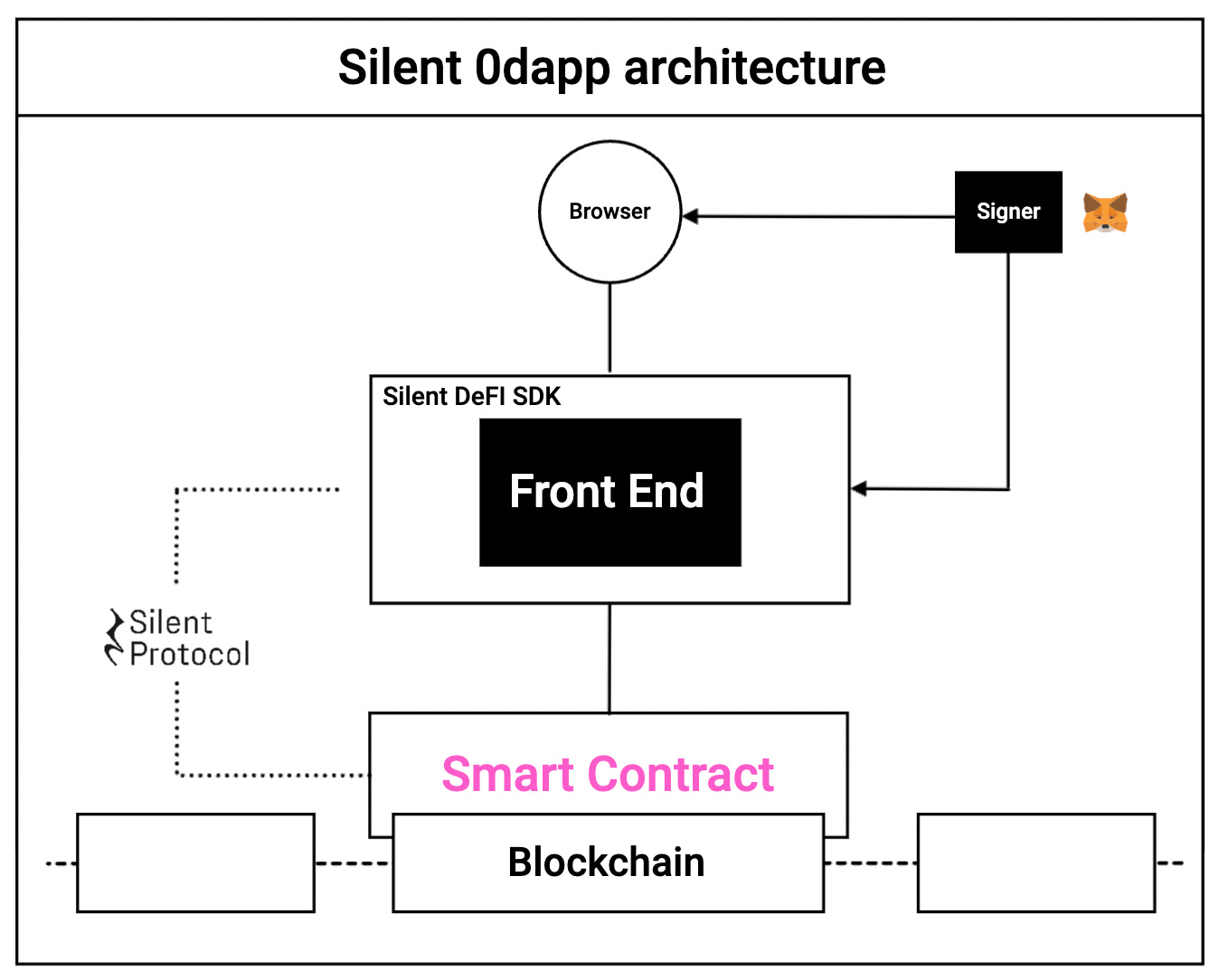 Silent 0dapp architecture

Browser

Signer

Silent DeFI SDK

Front End

Silent Protocol

Smart Contract

Blockchain